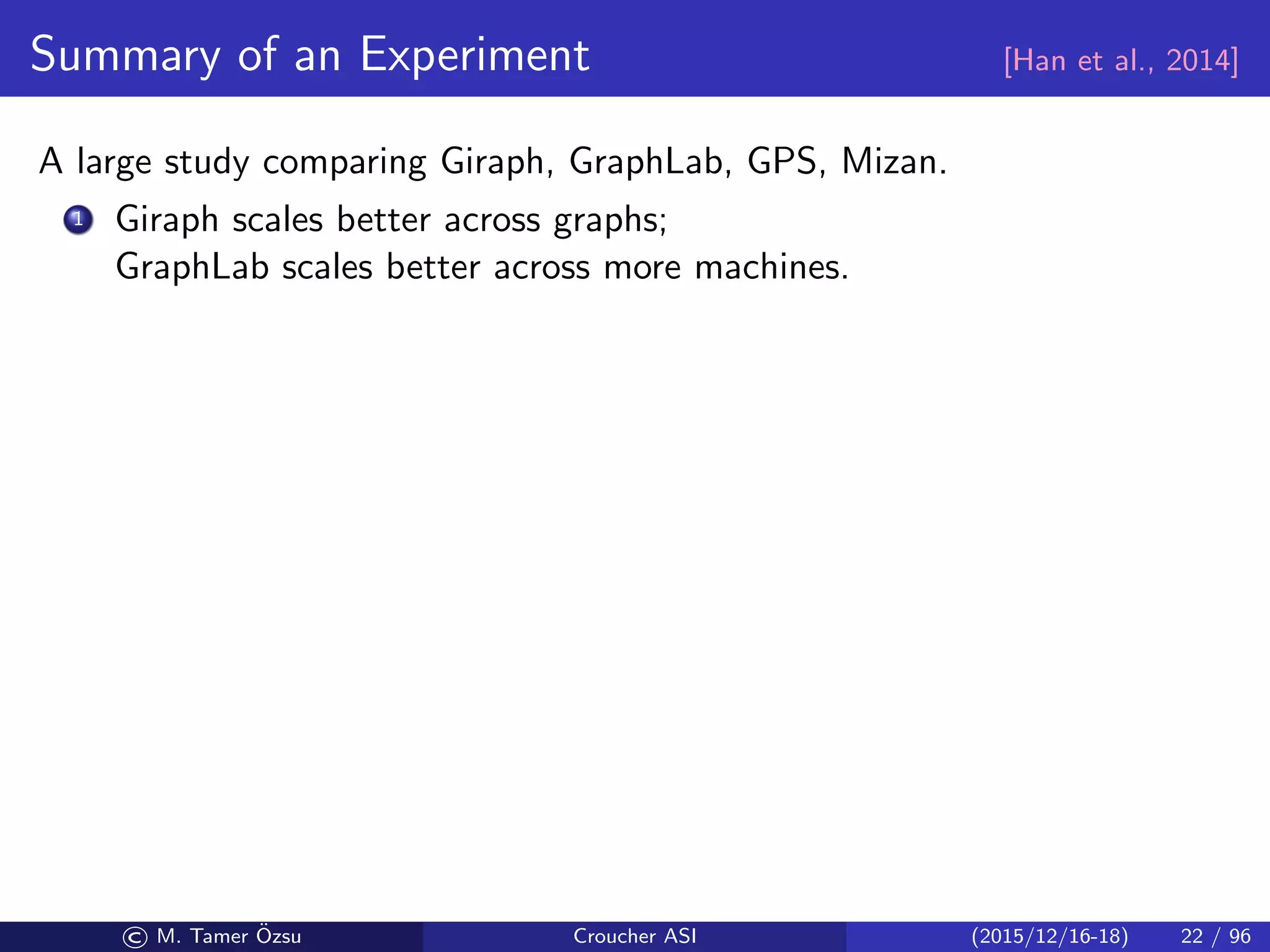 Summary of an Experiment [Han et al., 2014]

A large study comparing Giraph, GraphLab, GPS, Mizan.

1 Giraph scales better across graphs;
GraphLab scales better across more machines.

© M. Tamer Özsu Croucher ASI (2015/12/16-18) 22 / 96